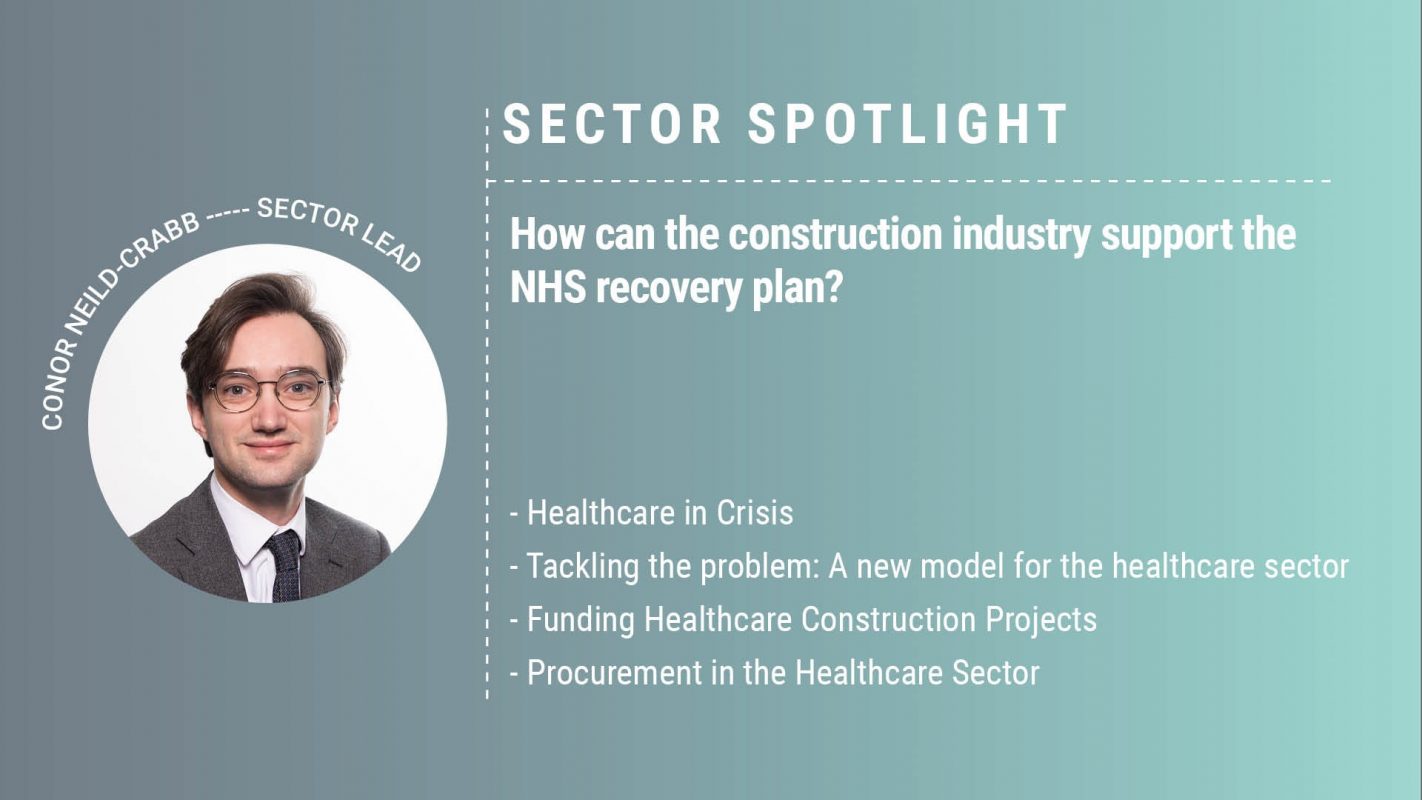 CONOR NEILD-CRABB ----- SECTOR LEAD

SECTOR SPOTLIGHT

How can the construction industry support the NHS recovery plan?

- Healthcare in Crisis
- Tackling the problem: A new model for the healthcare sector
- Funding Healthcare Construction Projects
- Procurement in the Healthcare Sector